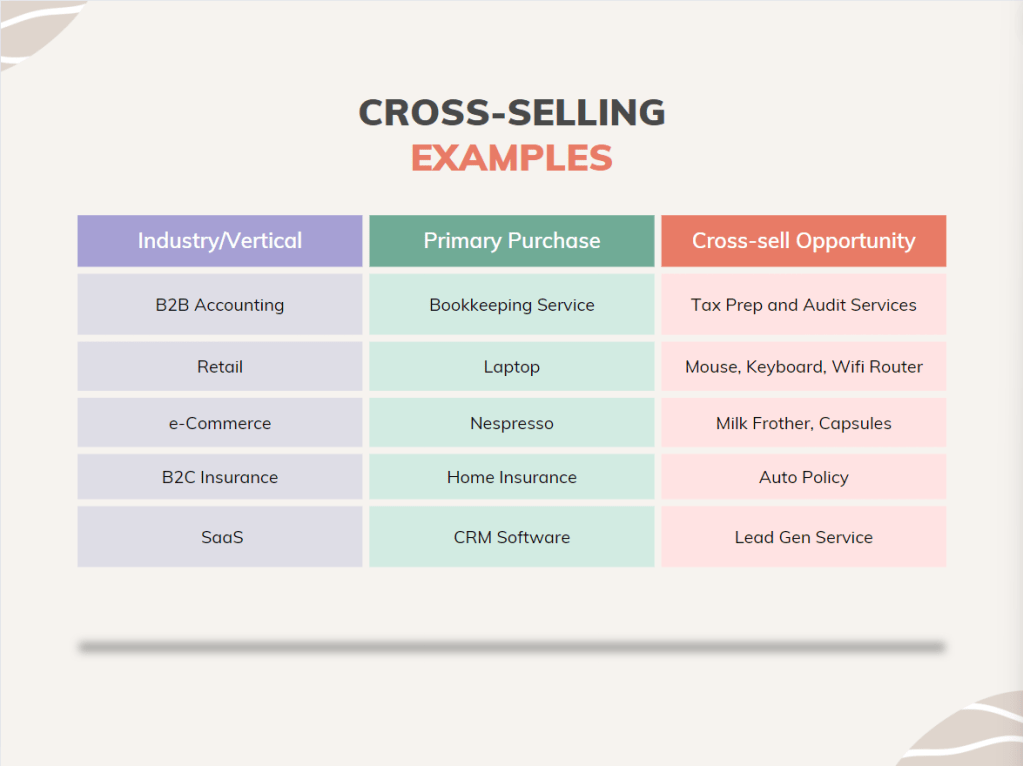 CROSS-SELLING
EXAMPLES

| Industry/Vertical | Primary Purchase | Cross-sell Opportunity |
|---|---|---|
| B2B Accounting | Bookkeeping Service | Tax Prep and Audit Services |
| Retail | Laptop | Mouse, Keyboard, Wifi Router |
| e-Commerce | Nespresso | Milk Frother, Capsules |
| B2C Insurance | Home Insurance | Auto Policy |
| SaaS | CRM Software | Lead Gen Service |